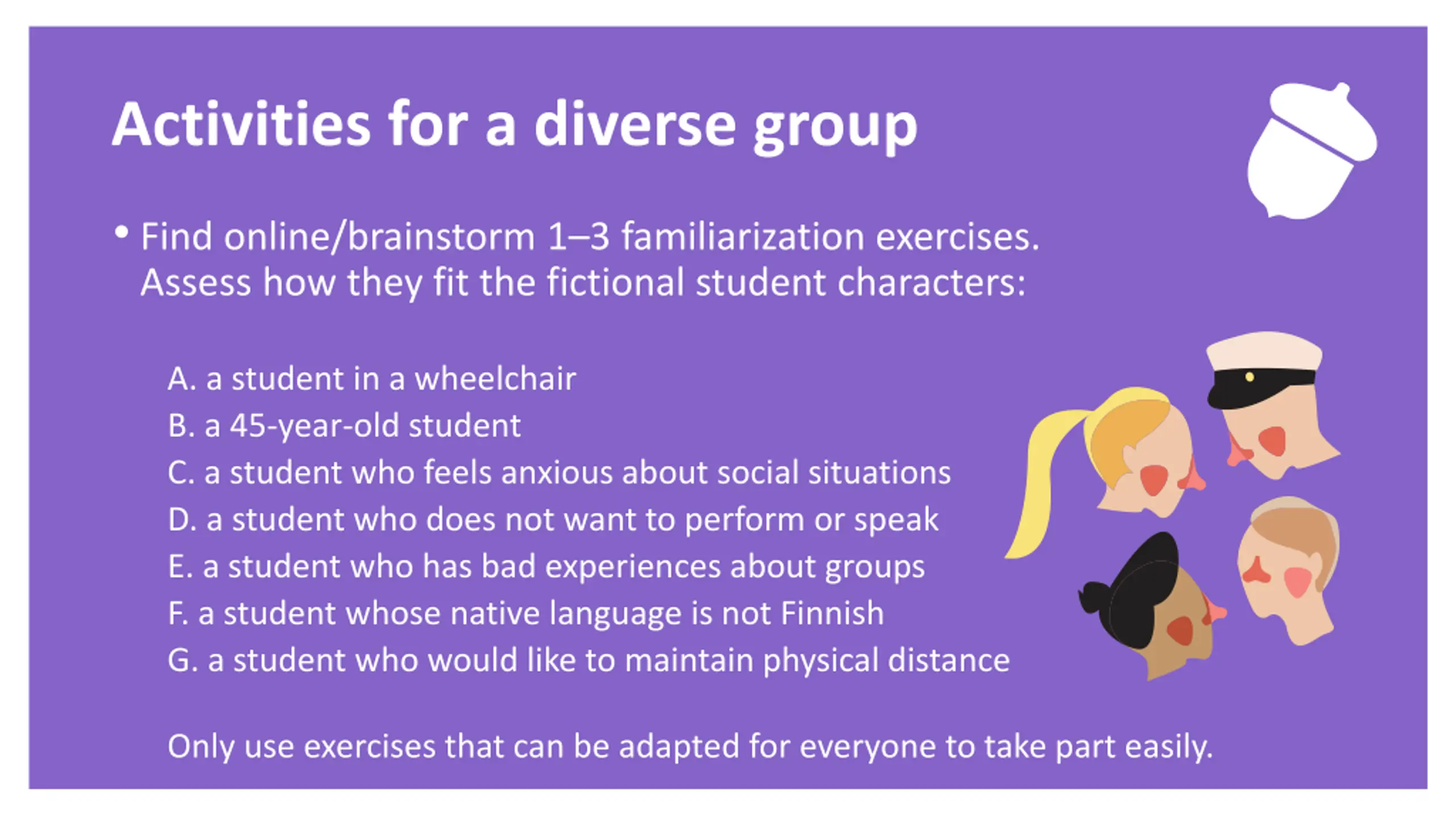 Activities for a diverse group

• Find online/brainstorm 1–3 familiarization exercises. Assess how they fit the fictional student characters:

A. a student in a wheelchair
B. a 45-year-old student
C. a student who feels anxious about social situations
D. a student who does not want to perform or speak
E. a student who has bad experiences about groups
F. a student whose native language is not Finnish
G. a student who would like to maintain physical distance

Only use exercises that can be adapted for everyone to take part easily.